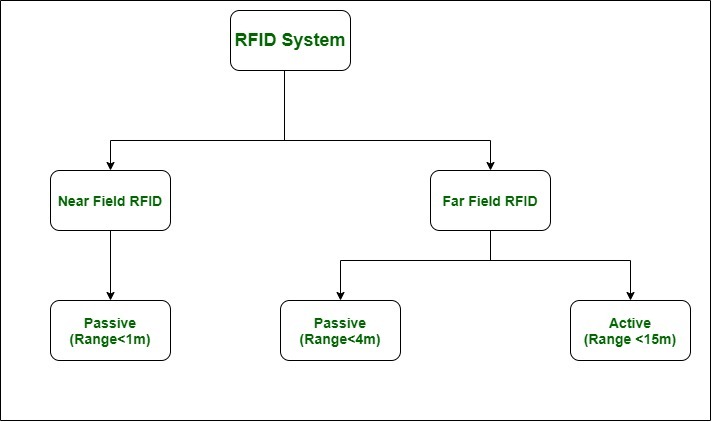 RFID System

Near Field RFID

Far Field RFID

Passive
(Range<1m)

Passive
(Range<4m)

Active
(Range <15m)